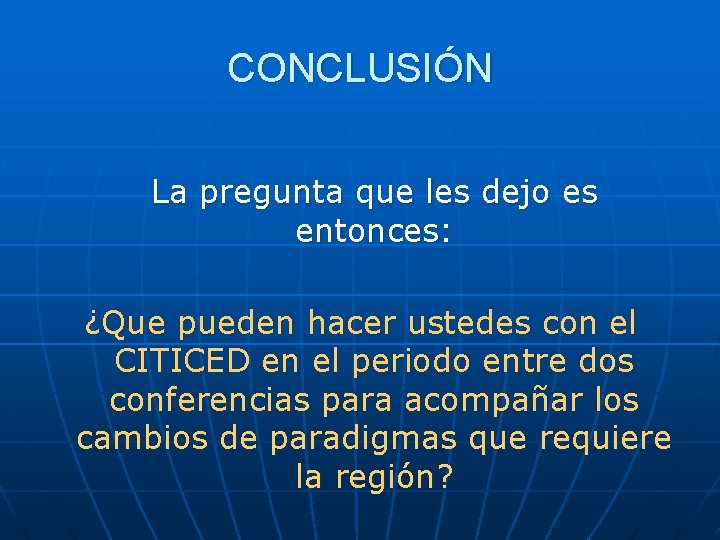 CONCLUSIÓN

La pregunta que les dejo es entonces:

¿Que pueden hacer ustedes con el CITICED en el periodo entre dos conferencias para acompañar los cambios de paradigmas que requiere la región?